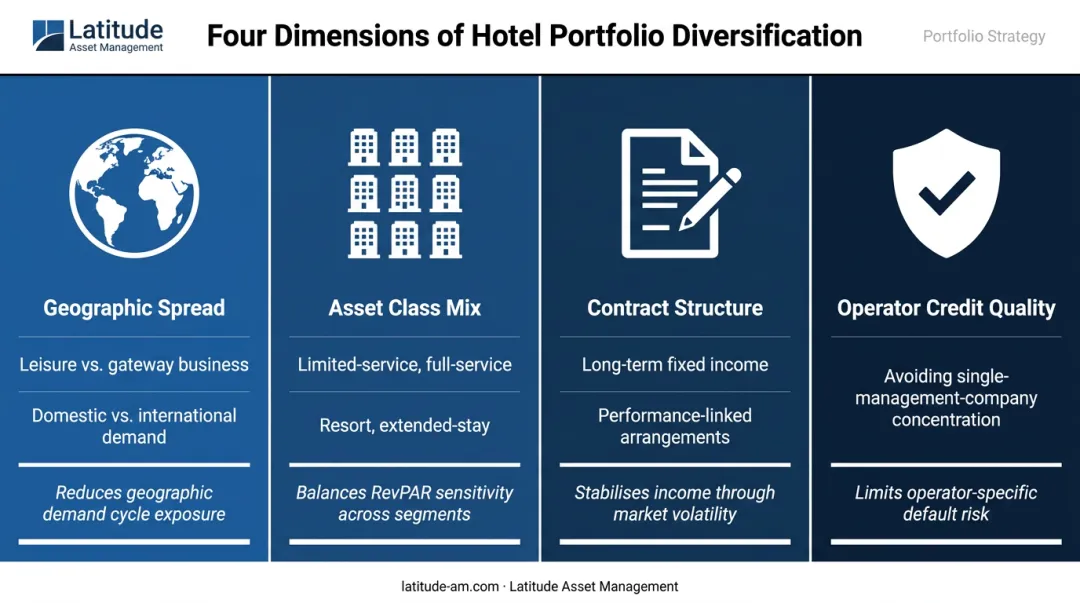 Latitude
Asset Management

Four Dimensions of Hotel Portfolio Diversification

Portfolio Strategy

Geographic Spread

Leisure vs. gateway business

Domestic vs. international demand

Reduces geographic demand cycle exposure

Asset Class Mix

Limited-service, full-service

Resort, extended-stay

Balances RevPAR sensitivity across segments

Contract Structure

Long-term fixed income

Performance-linked arrangements

Stabilises income through market volatility

Operator Credit Quality

Avoiding single-management-company concentration

Limits operator-specific default risk

latitude-am.com · Latitude Asset Management